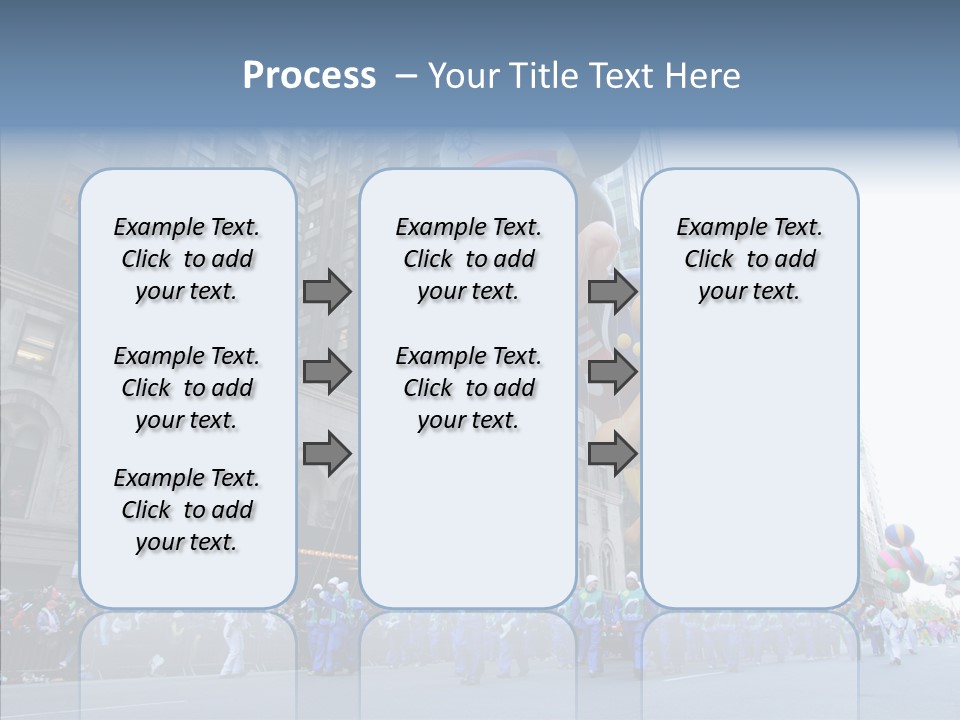 Process – Your Title Text Here

Example Text. Click to add your text.

Example Text. Click to add your text.

Example Text. Click to add your text.

Example Text. Click to add your text.

Example Text. Click to add your text.

Example Text. Click to add your text.